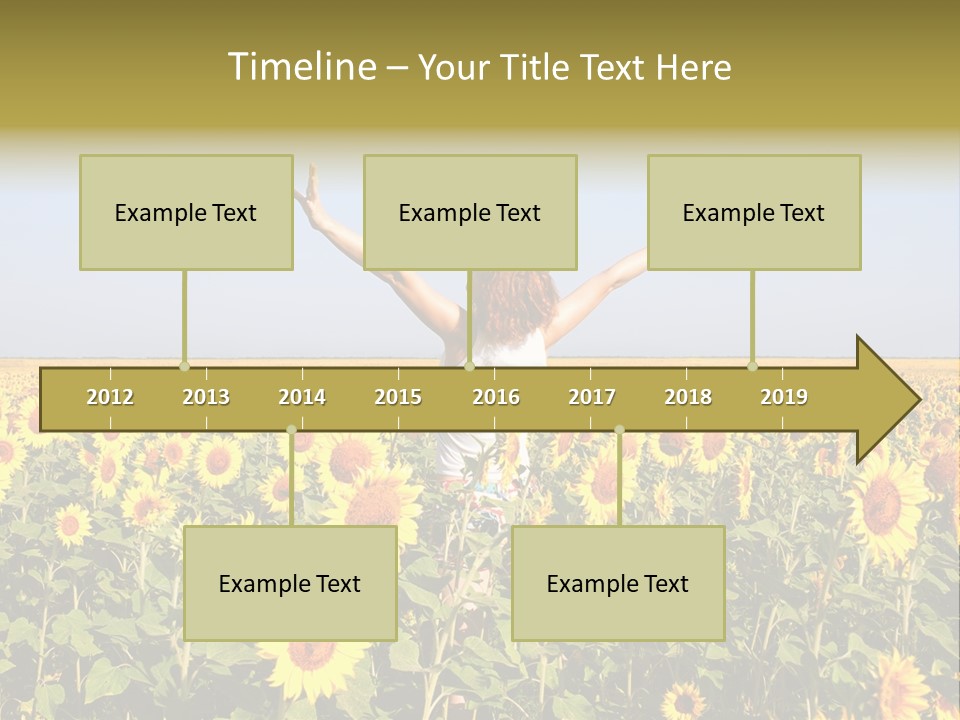 Timeline – Your Title Text Here

Example Text

Example Text

Example Text

2012 2013 2014 2015 2016 2017 2018 2019

Example Text

Example Text